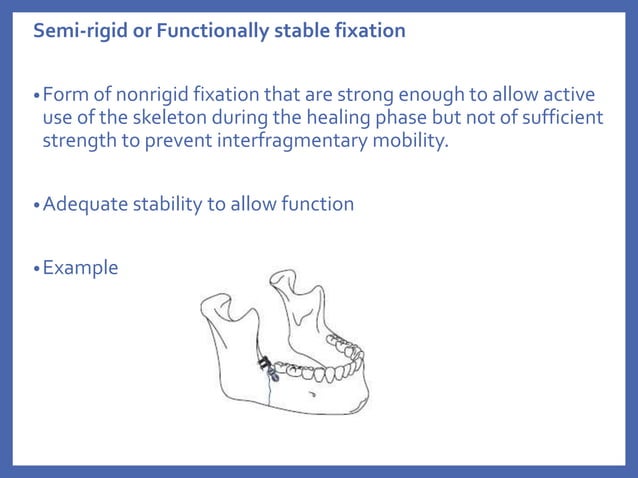 Semi-rigid or Functionally stable fixation

• Form of nonrigid fixation that are strong enough to allow active use of the skeleton during the healing phase but not of sufficient strength to prevent interfragmentary mobility.

• Adequate stability to allow function

• Example